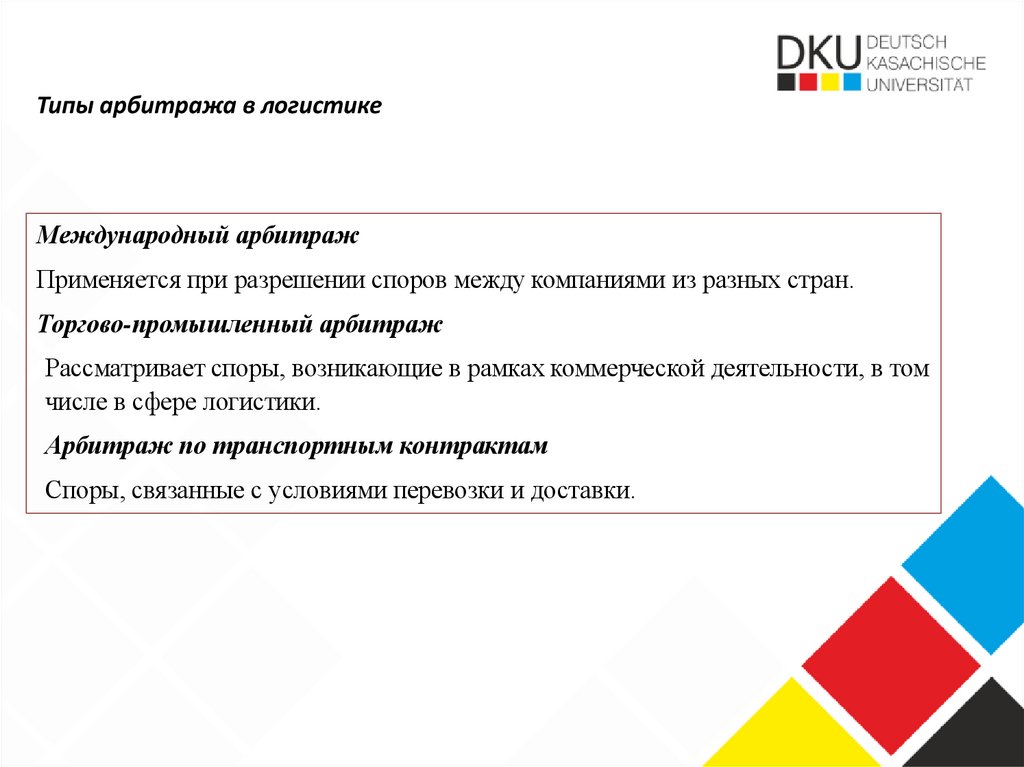 DKU DEUTSCH KASACHISCHE UNIVERSITÄT

Типы арбитража в логистике

Международный арбитраж

Применяется при разрешении споров между компаниями из разных стран.

Торгово-промышленный арбитраж

Рассматривает споры, возникающие в рамках коммерческой деятельности, в том числе в сфере логистики.

Арбитраж по транспортным контрактам

Споры, связанные с условиями перевозки и доставки.